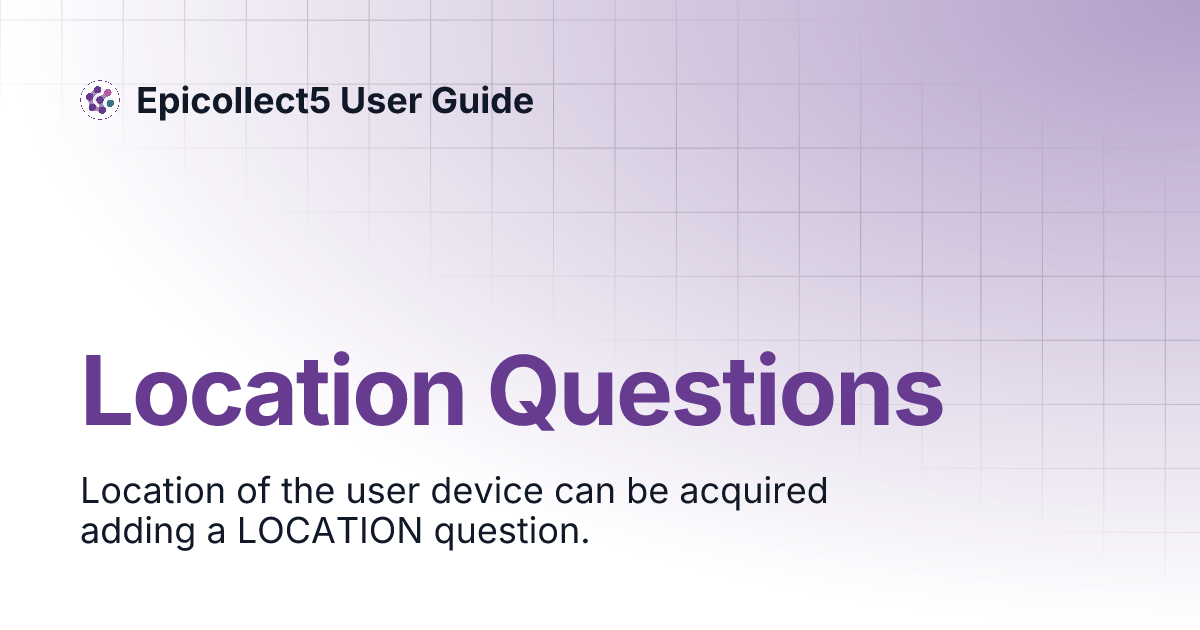 Epicollect5 User Guide

Location Questions

Location of the user device can be acquired adding a LOCATION question.